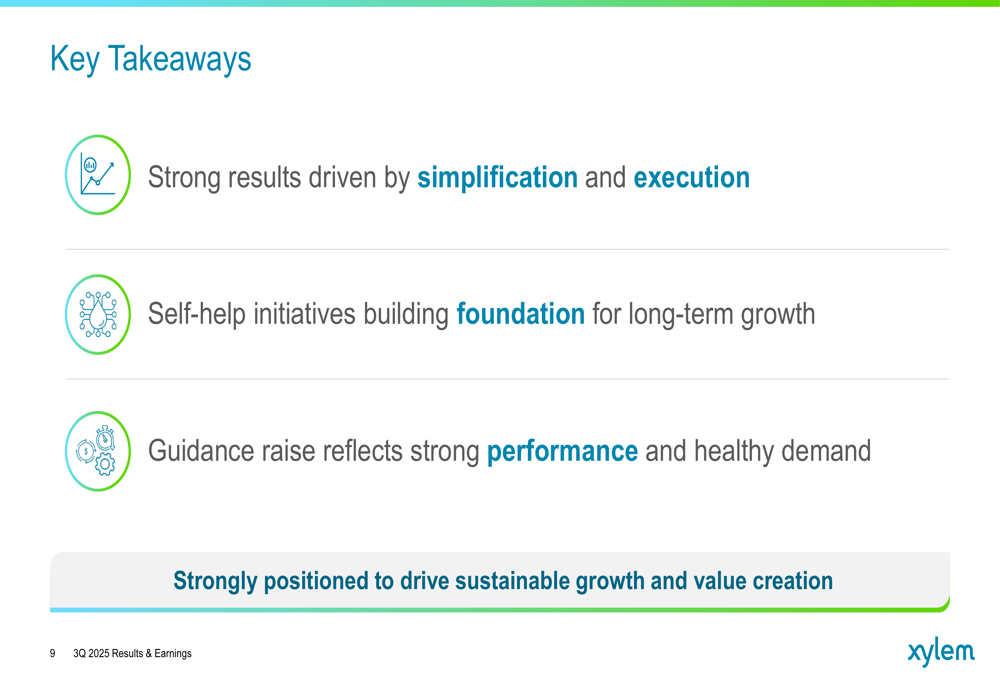 Key Takeaways

Strong results driven by simplification and execution

Self-help initiatives building foundation for long-term growth

Guidance raise reflects strong performance and healthy demand

Strongly positioned to drive sustainable growth and value creation

9 3Q 2025 Results & Earnings

xylem